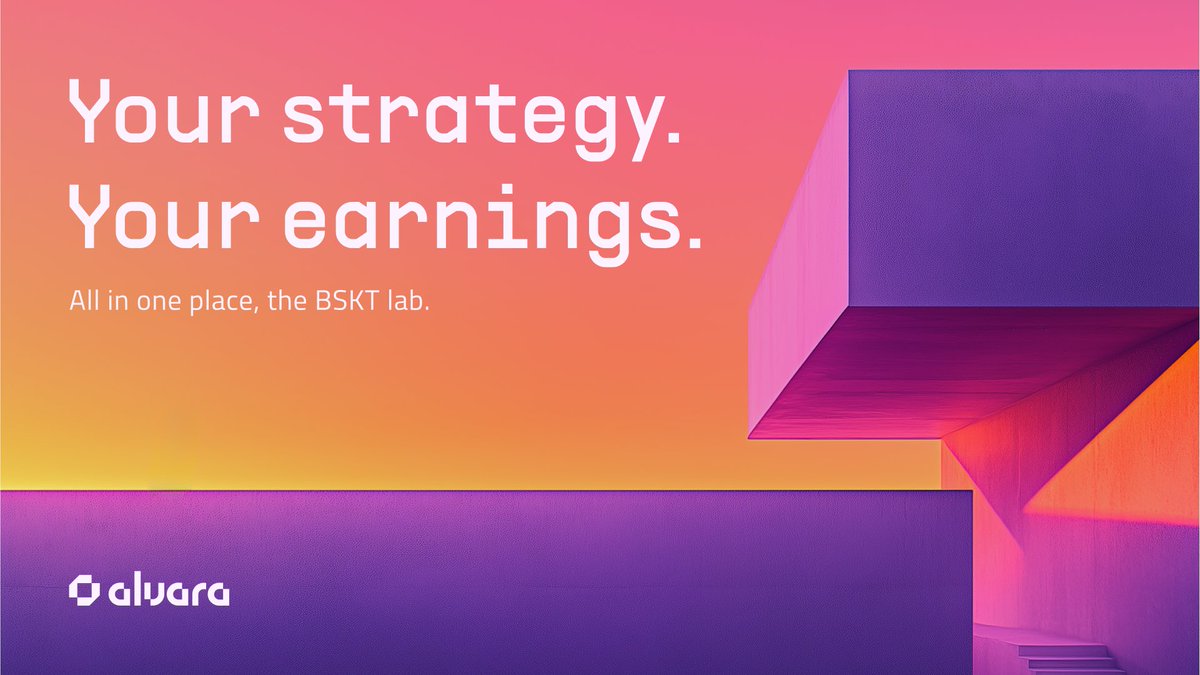 Your strategy.
Your earnings.

All in one place, the BSKT lab.

alvara